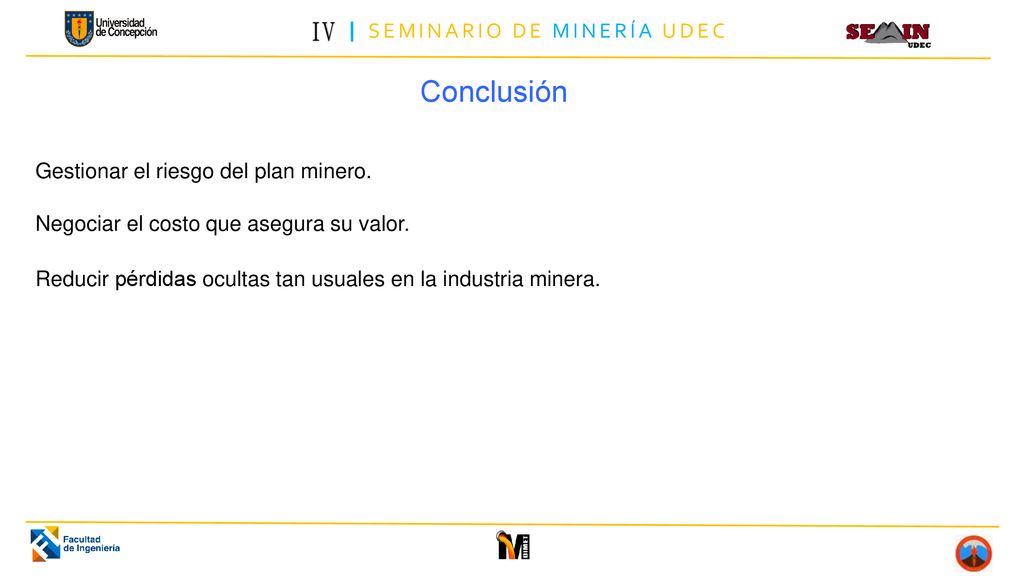 Universidad de Concepción

IV | SEMINARIO DE MINERÍA UDEC

SEMIN UDEC

Conclusión

Gestionar el riesgo del plan minero.

Negociar el costo que asegura su valor.

Reducir pérdidas ocultas tan usuales en la industria minera.

Facultad de Ingeniería